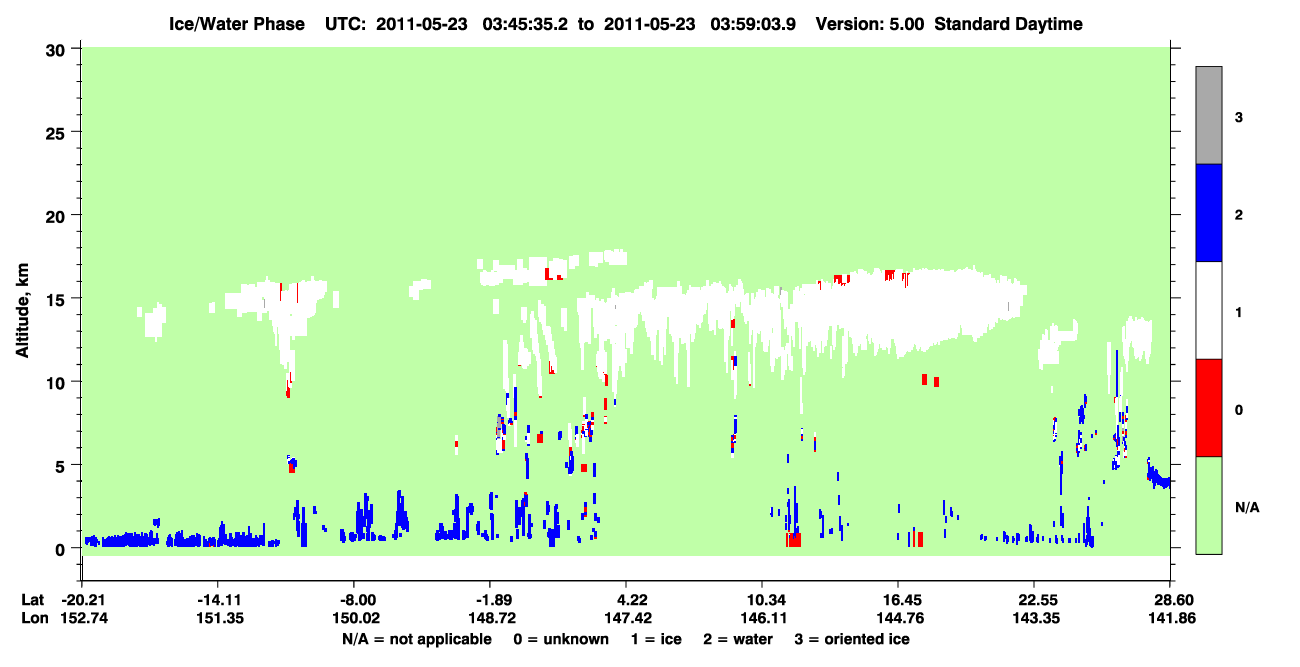 Ice/Water Phase UTC: 2011-05-23 03:45:35.2 to 2011-05-23 03:59:03.9 Version: 5.00 Standard Daytime

Altitude, km

30
25
20
15
10
5
0

3
2
1
0
N/A

Lat -20.21 -14.11 -8.00 -1.89 4.22 10.34 16.45 22.55 28.60
Lon 152.74 151.35 150.02 148.72 147.42 146.11 144.76 143.35 141.86

N/A = not applicable 0 = unknown 1 = ice 2 = water 3 = oriented ice